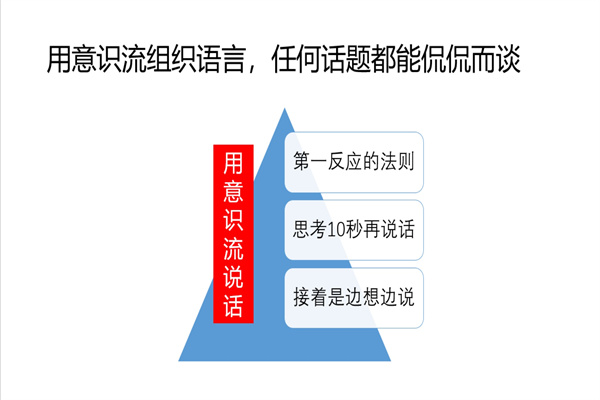 用意识流组织语言，任何话题都能侃侃而谈

用意识流说话

第一反应的法则

思考10秒再说话

接着是边想边说